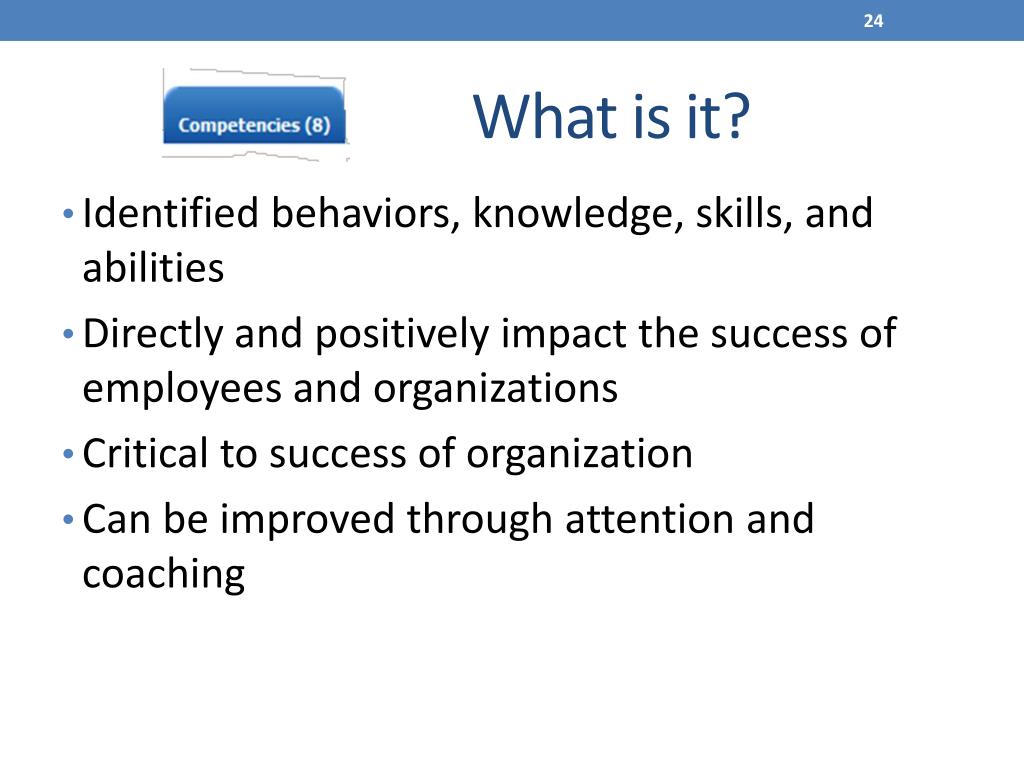 24

Competencies (8)

What is it?

• Identified behaviors, knowledge, skills, and abilities

• Directly and positively impact the success of employees and organizations

• Critical to success of organization

• Can be improved through attention and coaching